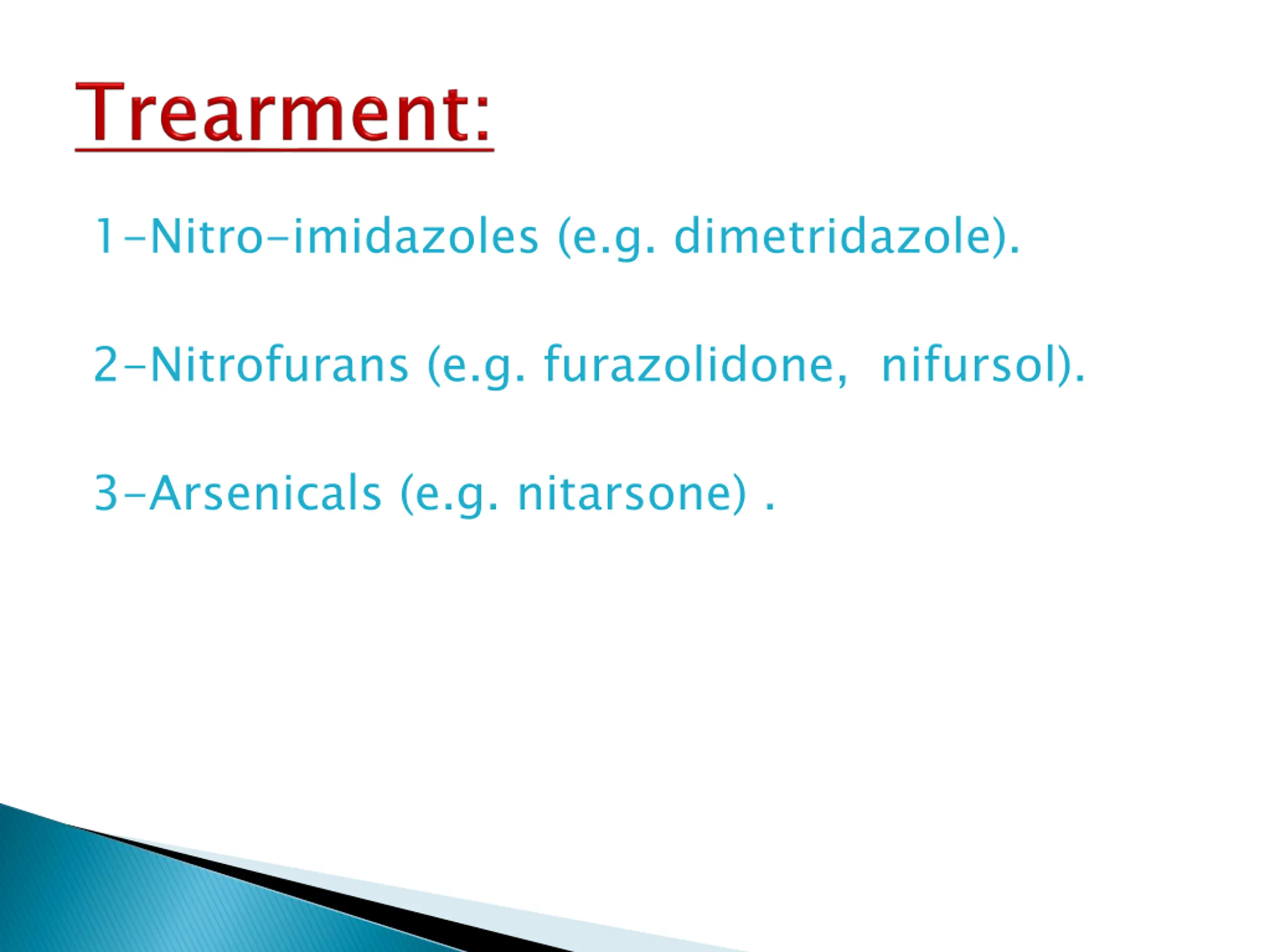 Trearment:

1-Nitro-imidazoles (e.g. dimetridazole).

2-Nitrofurans (e.g. furazolidone, nifursol).

3-Arsenicals (e.g. nitarsone) .